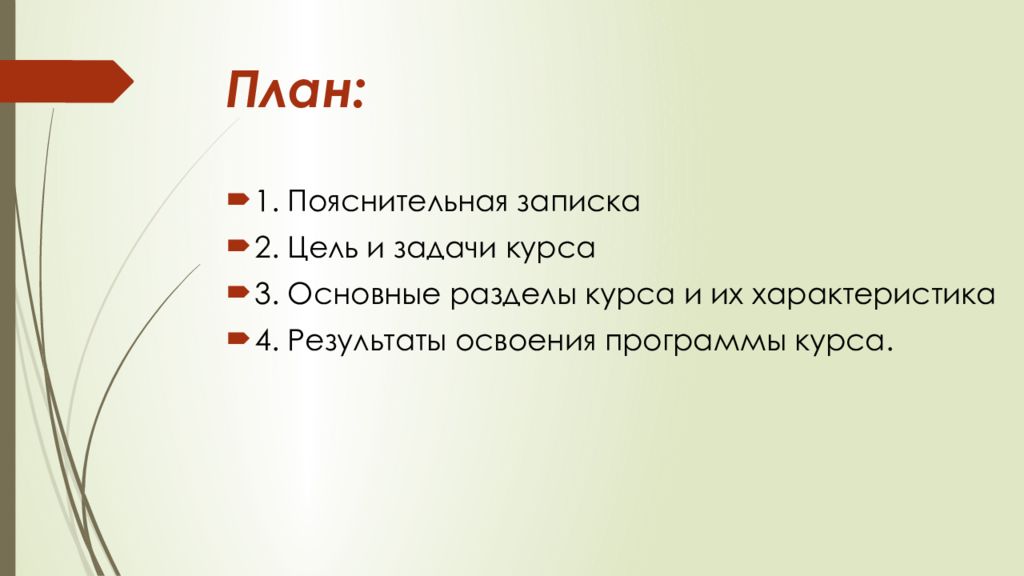 План:

1. Пояснительная записка
2. Цель и задачи курса
3. Основные разделы курса и их характеристика
4. Результаты освоения программы курса.